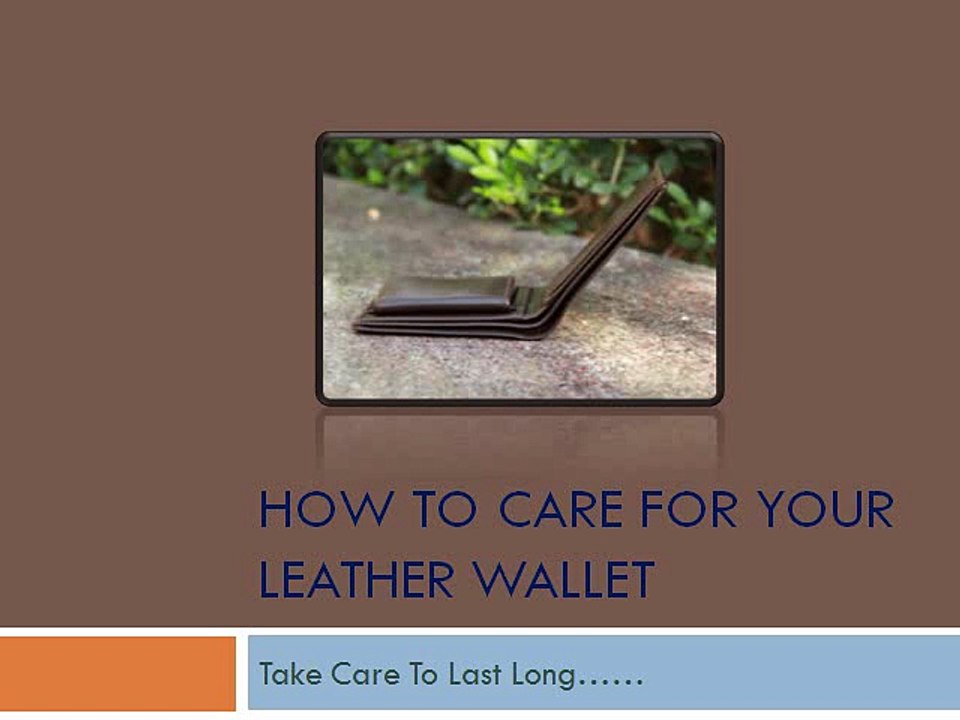 HOW TO CARE FOR YOUR LEATHER WALLET

Take Care To Last Long……